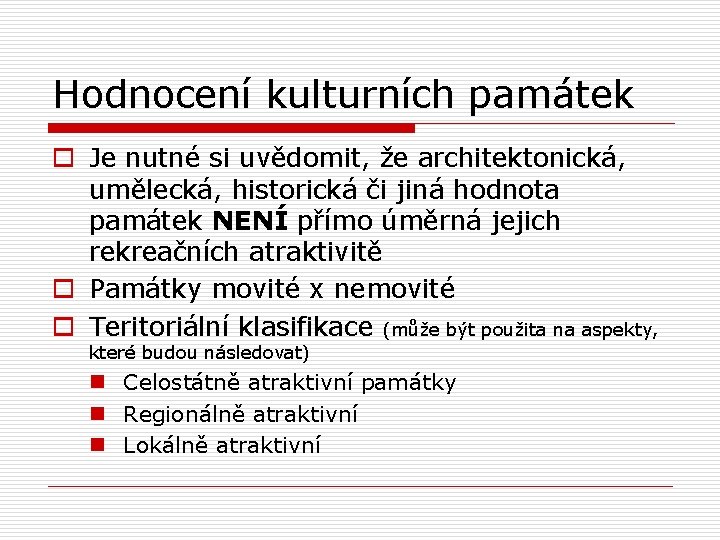 Hodnocení kulturních památek

Je nutné si uvědomit, že architektonická, umělecká, historická či jiná hodnota památek NENÍ přímo úměrná jejich rekreačních atraktivitě

Památky movité x nemovité

Teritoriální klasifikace (může být použita na aspekty, které budou následovat)

Celostátně atraktivní památky

Regionálně atraktivní

Lokálně atraktivní